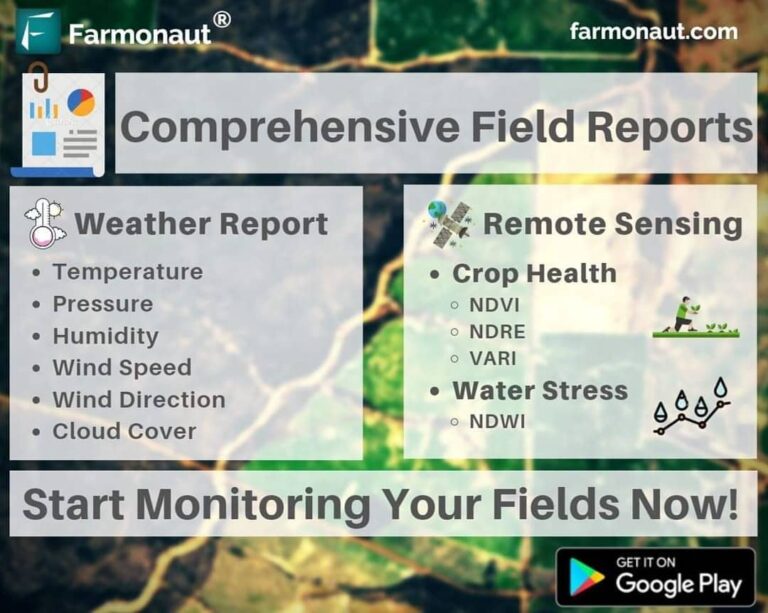 Farmonaut®

farmonaut.com

Comprehensive Field Reports

Weather Report
- Temperature
- Pressure
- Humidity
- Wind Speed
- Wind Direction
- Cloud Cover

Remote Sensing
- Crop Health
  - NDVI
  - NDRE
  - VARI
- Water Stress
  - NDWI

Start Monitoring Your Fields Now!

GET IT ON
Google Play